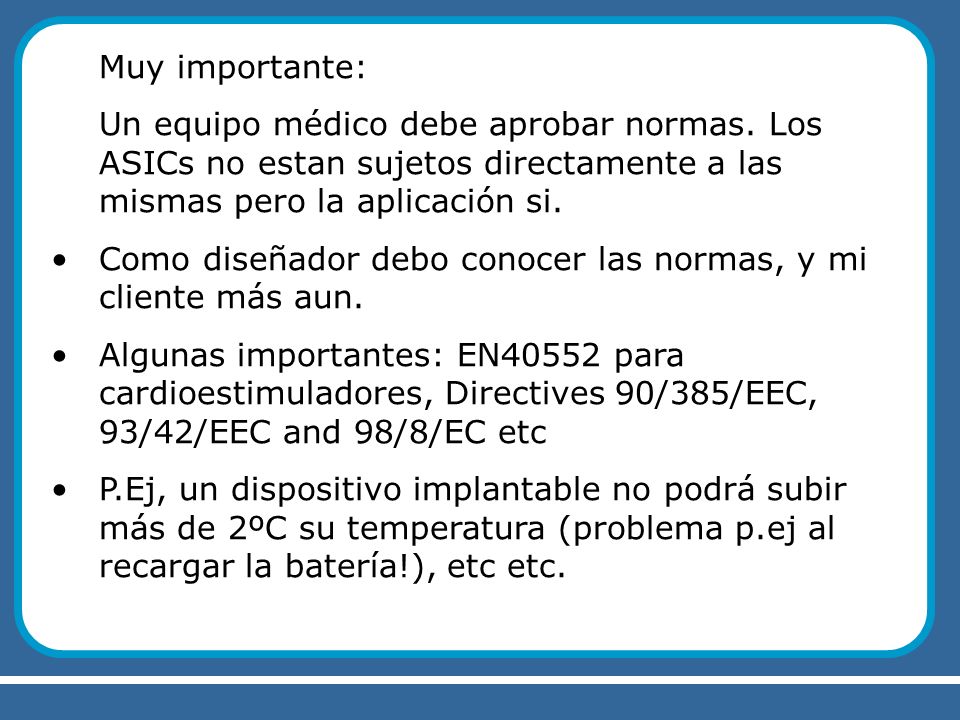 Muy importante:

Un equipo médico debe aprobar normas. Los ASICs no estan sujetos directamente a las mismas pero la aplicación si.

• Como diseñador debo conocer las normas, y mi cliente más aun.

• Algunas importantes: EN40552 para cardioestimuladores, Directives 90/385/EEC, 93/42/EEC and 98/8/EC etc

• P.Ej, un dispositivo implantable no podrá subir más de 2ºC su temperatura (problema p.ej al recargar la batería!), etc etc.